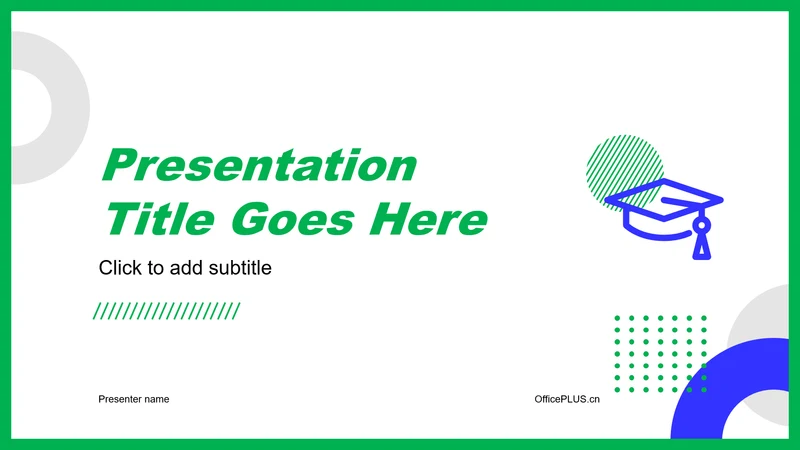 Presentation Title Goes Here

Click to add subtitle

Presenter name

OfficePLUS.cn